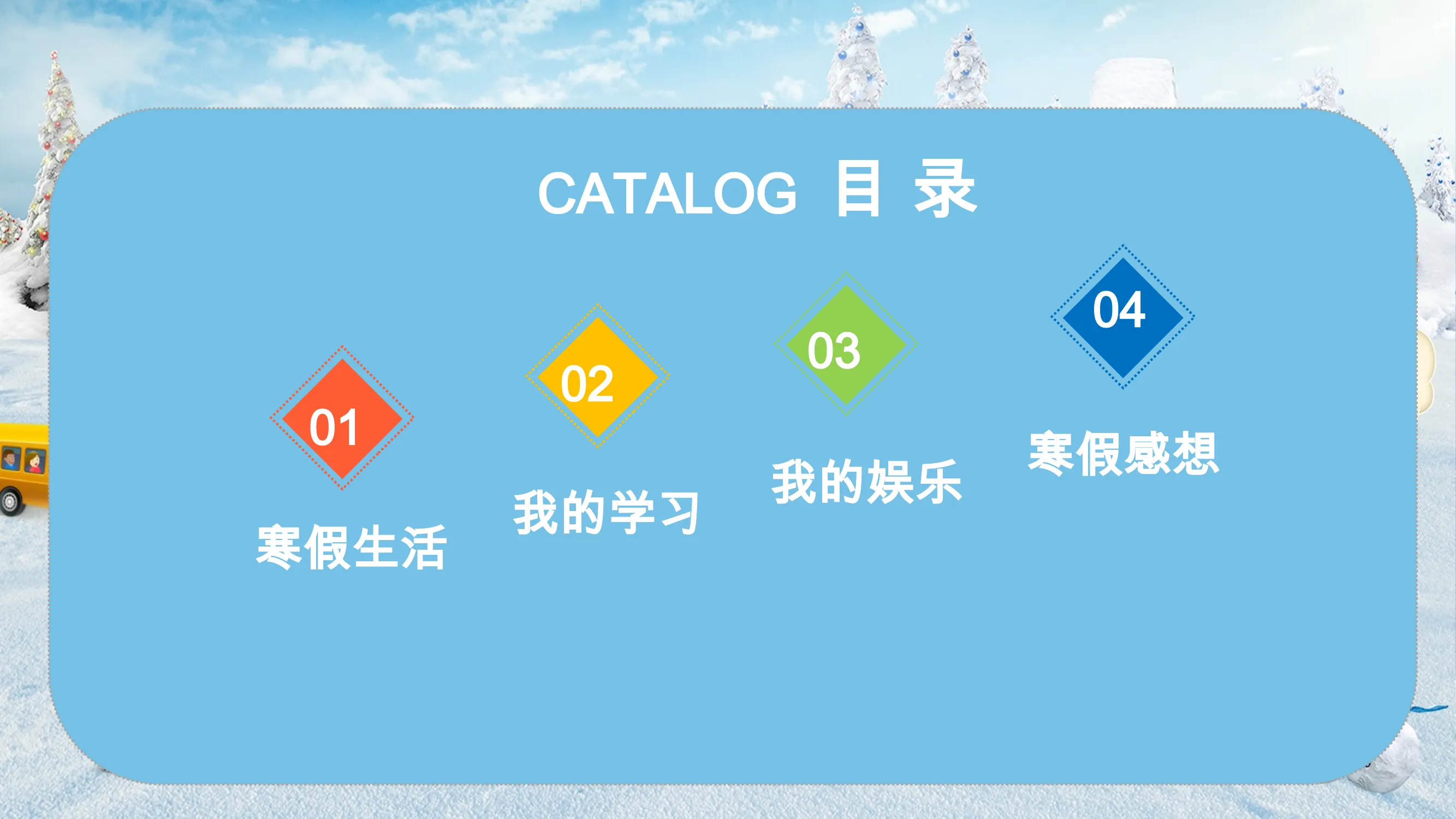 CATALOG 目 录

01
寒假生活

02
我的学习

03
我的娱乐

04
寒假感想